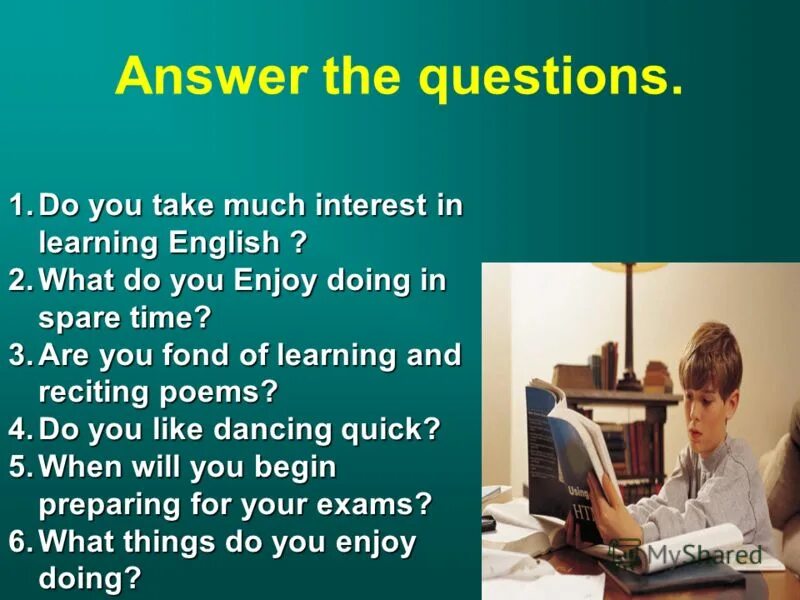 Answer the questions.

1. Do you take much interest in learning English ?
2. What do you Enjoy doing in spare time?
3. Are you fond of learning and reciting poems?
4. Do you like dancing quick?
5. When will you begin preparing for your exams?
6. What things do you enjoy doing?

Using HT

MyShared